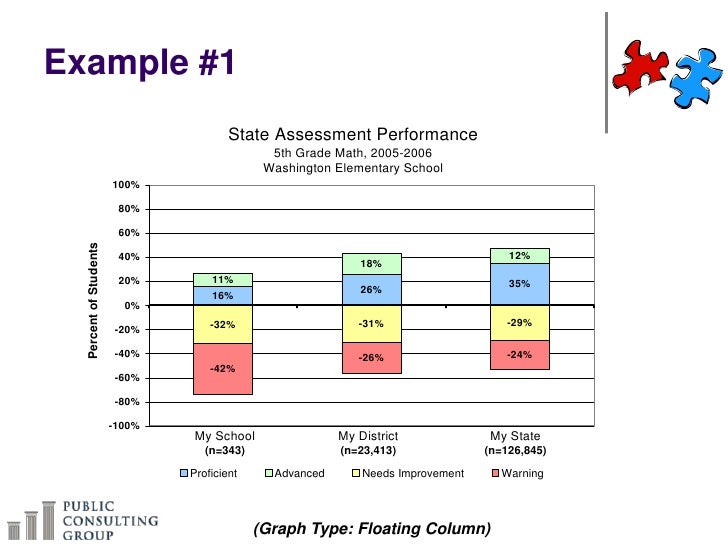 Example #1

State Assessment Performance
5th Grade Math, 2005-2006
Washington Elementary School

Percent of Students

100%
80%
60%
40%
20%
0%
-20%
-40%
-60%
-80%
-100%

11%
16%
-32%
-42%

18%
26%
-31%
-26%

12%
35%
-29%
-24%

My School (n=343)
My District (n=23,413)
My State (n=126,845)

Proficient
Advanced
Needs Improvement
Warning

PUBLIC CONSULTING GROUP

(Graph Type: Floating Column)